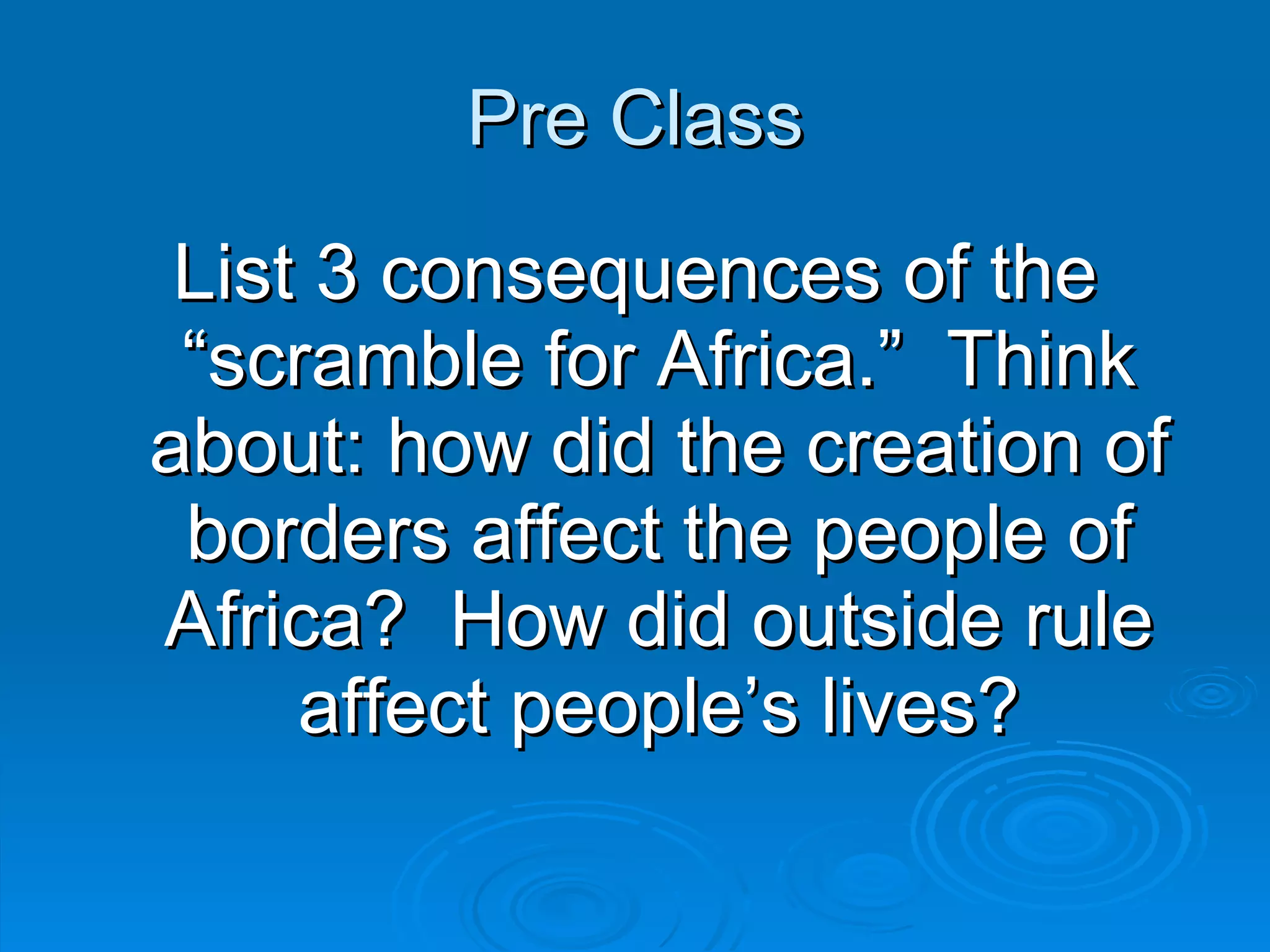 Pre Class

List 3 consequences of the “scramble for Africa.” Think about: how did the creation of borders affect the people of Africa? How did outside rule affect people’s lives?